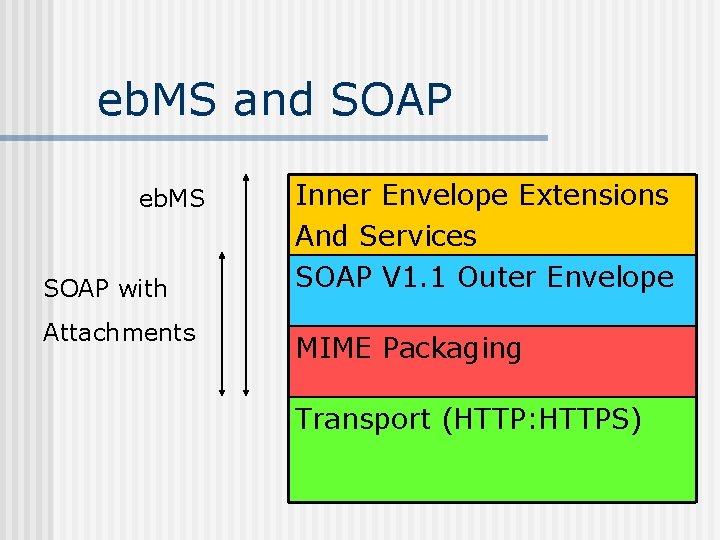 ebMS and SOAP

ebMS

SOAP with Attachments

Inner Envelope Extensions And Services

SOAP V1.1 Outer Envelope

MIME Packaging

Transport (HTTP:HTTPS)